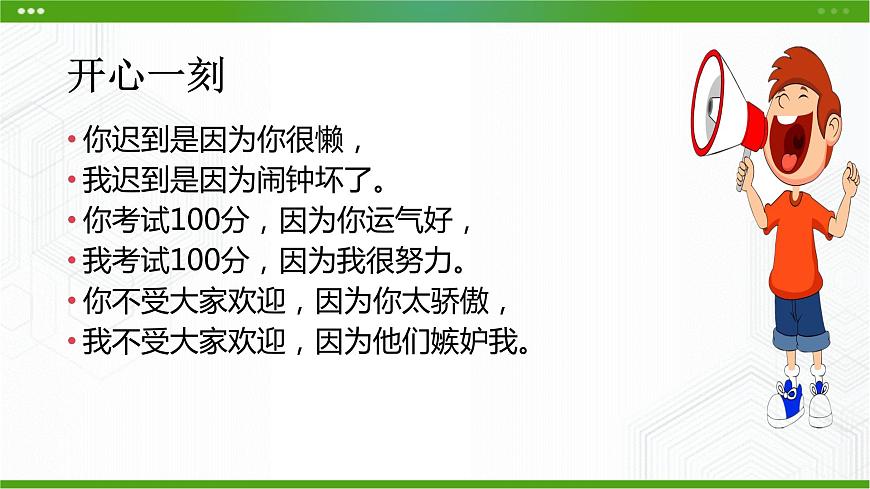 开心一刻

• 你迟到是因为你很懒，
• 我迟到是因为闹钟坏了。
• 你考试100分，因为你运气好，
• 我考试100分，因为我很努力。
• 你不受大家欢迎，因为你太骄傲，
• 我不受大家欢迎，因为他们嫉妒我。